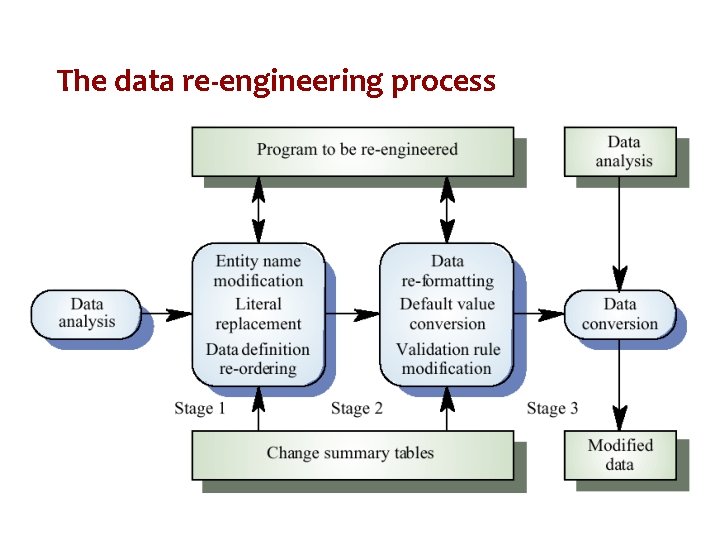 The data re-engineering process

Program to be re-engineered

Data analysis

Data analysis

Entity name modification
Literal replacement
Data definition re-ordering

Data re-formatting
Default value conversion
Validation rule modification

Data conversion

Stage 1

Stage 2

Stage 3

Change summary tables

Modified data